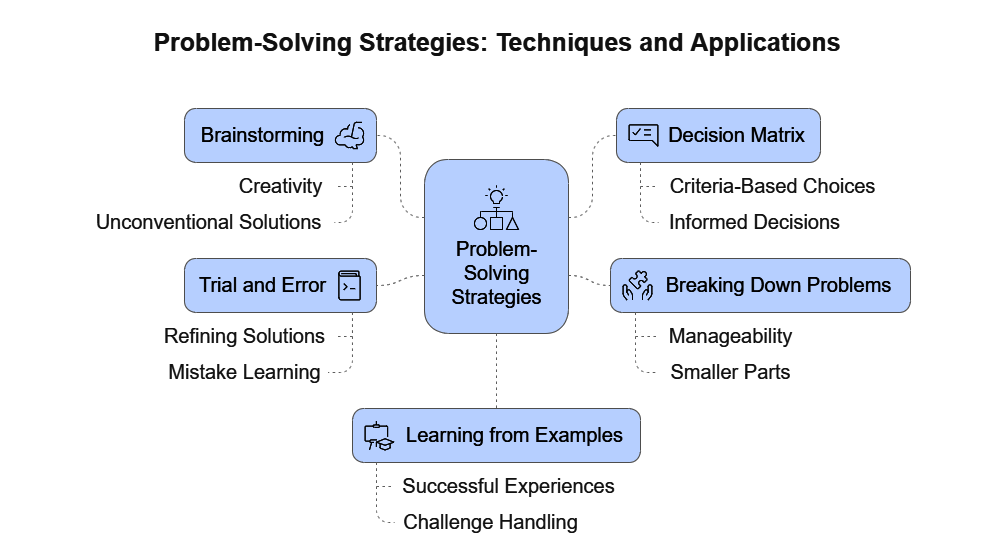 Problem-Solving Strategies: Techniques and Applications

Brainstorming

Creativity

Unconventional Solutions

Trial and Error

Refining Solutions

Mistake Learning

Problem-Solving Strategies

Decision Matrix

Criteria-Based Choices

Informed Decisions

Breaking Down Problems

Manageability

Smaller Parts

Learning from Examples

Successful Experiences

Challenge Handling